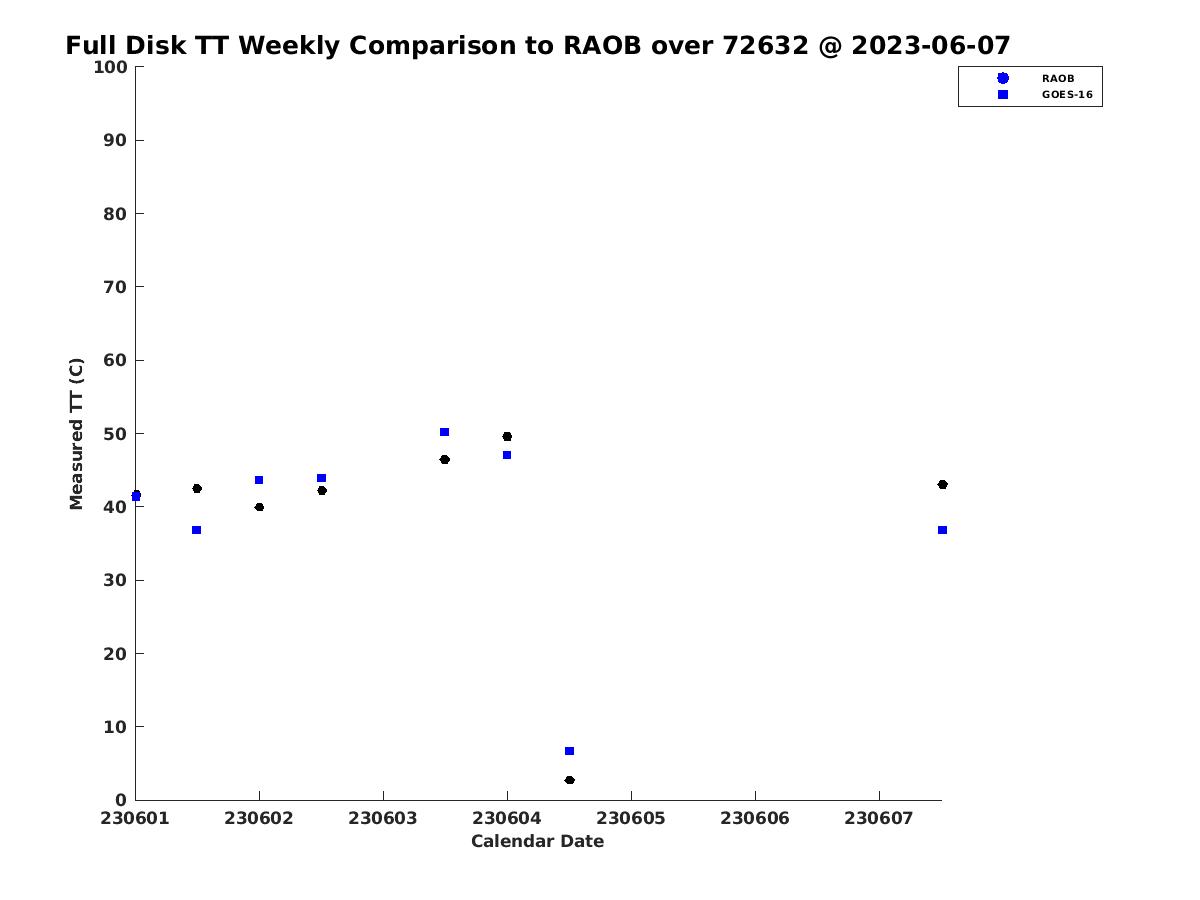 Full Disk TT Weekly Comparison to RAOB over 72632 @ 2023-06-07

RAOB
GOES-16

Measured TT (C)

100
90
80
70
60
50
40
30
20
10
0

230601
230602
230603
230604
230605
230606
230607

Calendar Date